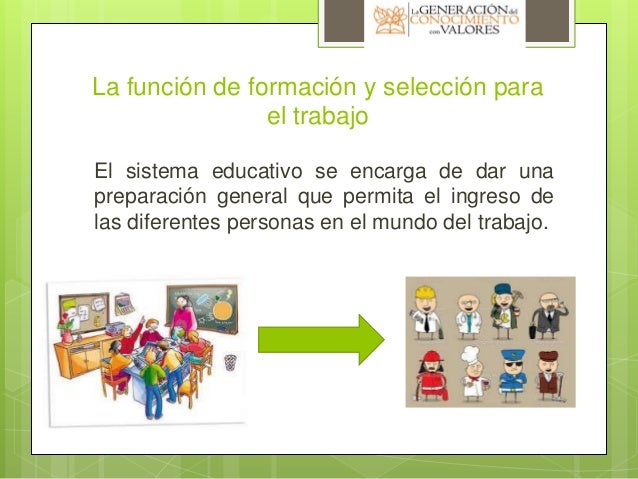 La GENERACIÓN del CONOCIMIENTO con VALORES

La función de formación y selección para el trabajo

El sistema educativo se encarga de dar una preparación general que permita el ingreso de las diferentes personas en el mundo del trabajo.